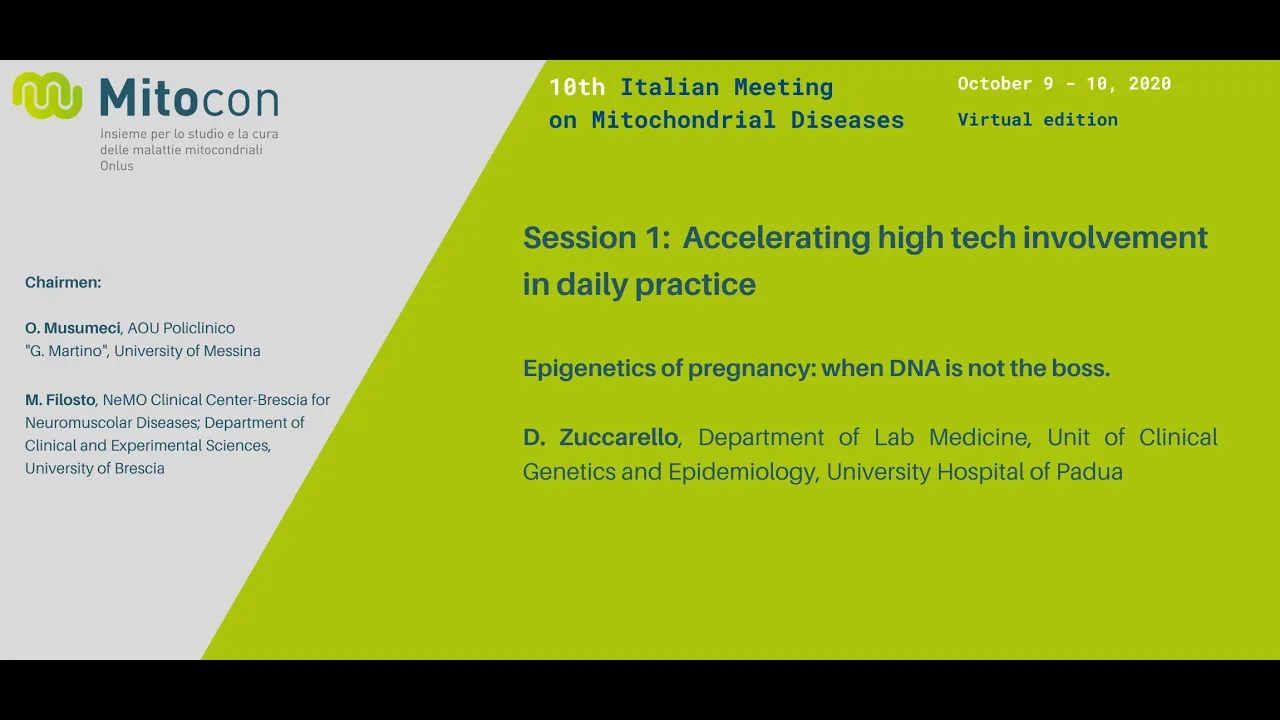 Mitocon
Insieme per lo studio e la cura delle malattie mitocondriali Onlus

10th Italian Meeting on Mitochondrial Diseases

October 9 - 10, 2020
Virtual edition

Chairmen:

O. Musumeci, AOU Policlinico "G. Martino", University of Messina

M. Filosto, NeMO Clinical Center-Brescia for Neuromuscolar Diseases; Department of Clinical and Experimental Sciences, University of Brescia

Session 1: Accelerating high tech involvement in daily practice

Epigenetics of pregnancy: when DNA is not the boss.

D. Zuccarello, Department of Lab Medicine, Unit of Clinical Genetics and Epidemiology, University Hospital of Padua